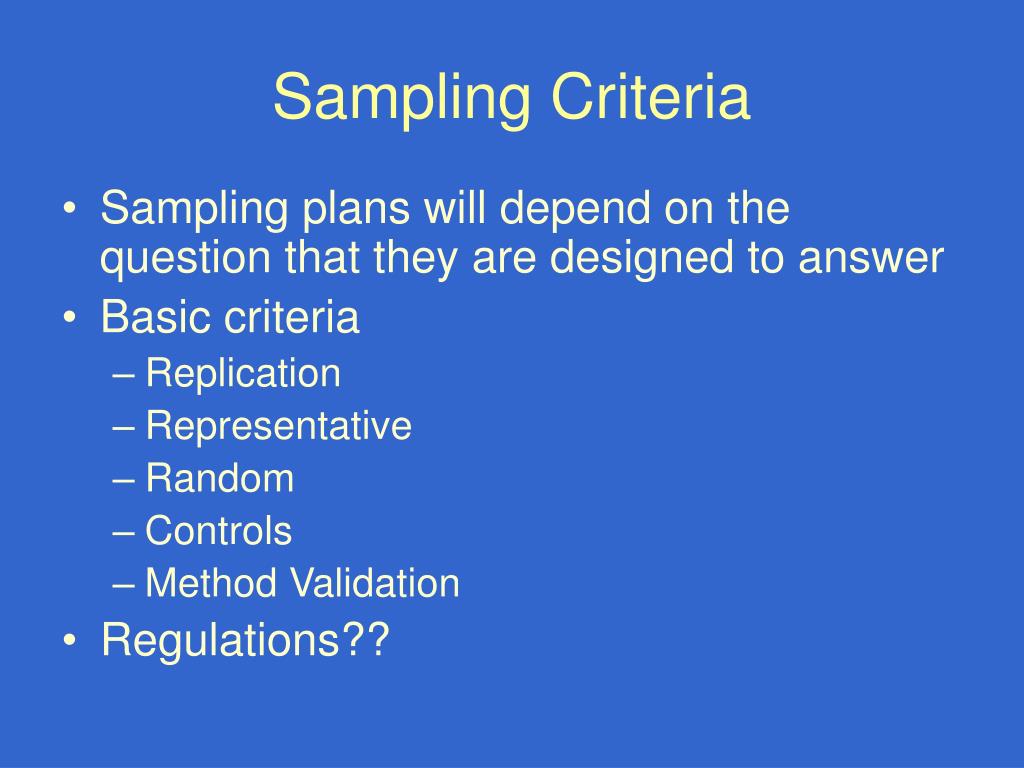 Sampling Criteria

• Sampling plans will depend on the question that they are designed to answer
• Basic criteria
– Replication
– Representative
– Random
– Controls
– Method Validation
• Regulations??